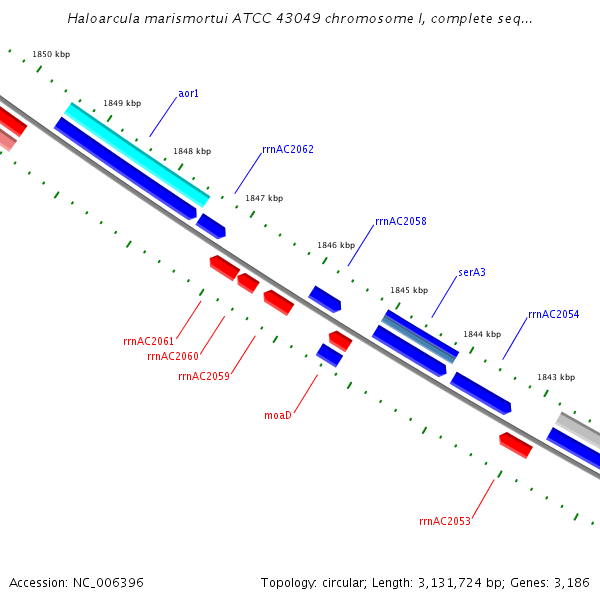 Haloarcula marismortui ATCC 43049 chromosome I, complete seq...

1850 kbp
1849 kbp
aor1
1848 kbp
rrnAC2062
1847 kbp
rrnAC2058
1846 kbp
serA3
1845 kbp
rrnAC2054
1844 kbp
1843 kbp
rrnAC2061
rrnAC2060
rrnAC2059
moaD
rrnAC2053

Accession: NC_006396
Topology: circular; Length: 3,131,724 bp; Genes: 3,186